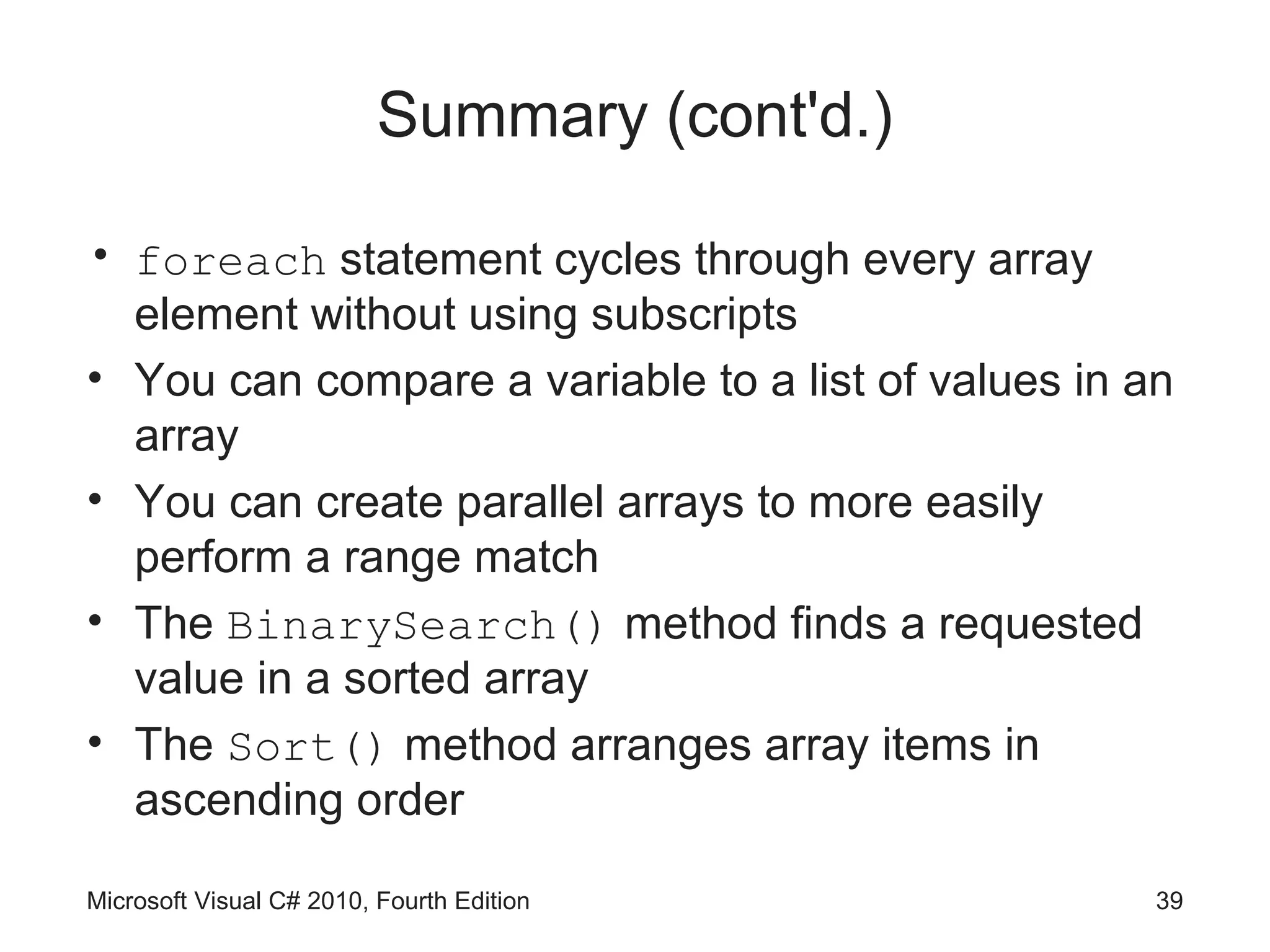 Summary (cont'd.)

• foreach statement cycles through every array element without using subscripts
• You can compare a variable to a list of values in an array
• You can create parallel arrays to more easily perform a range match
• The BinarySearch() method finds a requested value in a sorted array
• The Sort() method arranges array items in ascending order

Microsoft Visual C# 2010, Fourth Edition

39